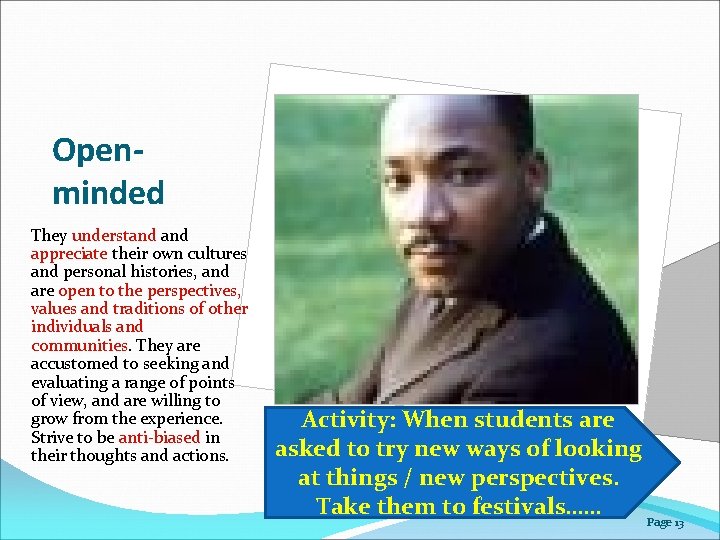 Open-minded

They understand and appreciate their own cultures and personal histories, and are open to the perspectives, values and traditions of other individuals and communities. They are accustomed to seeking and evaluating a range of points of view, and are willing to grow from the experience. Strive to be anti-biased in their thoughts and actions.

Activity: When students are asked to try new ways of looking at things / new perspectives. Take them to festivals……

Page 13